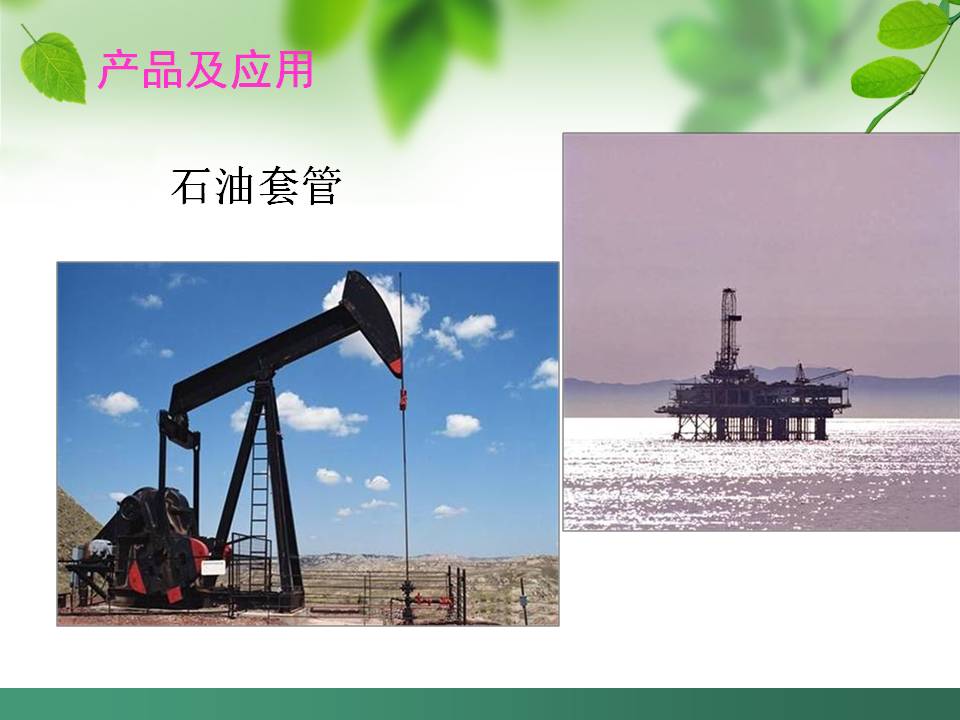 产品及应用

石油套管